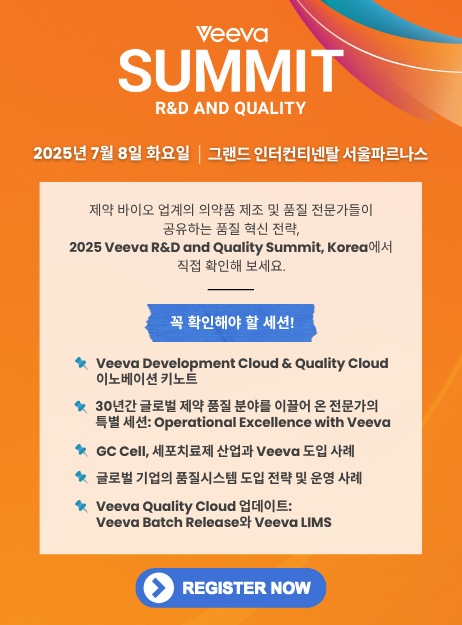 Veeva
SUMMIT
R&D AND QUALITY

2025년 7월 8일 화요일 | 그랜드 인터컨티넨탈 서울파르나스

제약 바이오 업계의 의약품 제조 및 품질 전문가들이 공유하는 품질 혁신 전략, 2025 Veeva R&D and Quality Summit, Korea에서 직접 확인해 보세요.

꼭 확인해야 할 세션!

Veeva Development Cloud & Quality Cloud 이노베이션 키노트

30년간 글로벌 제약 품질 분야를 이끌어 온 전문가의 특별 세션: Operational Excellence with Veeva

GC Cell, 세포치료제 산업과 Veeva 도입 사례

글로벌 기업의 품질시스템 도입 전략 및 운영 사례

Veeva Quality Cloud 업데이트: Veeva Batch Release와 Veeva LIMS

REGISTER NOW